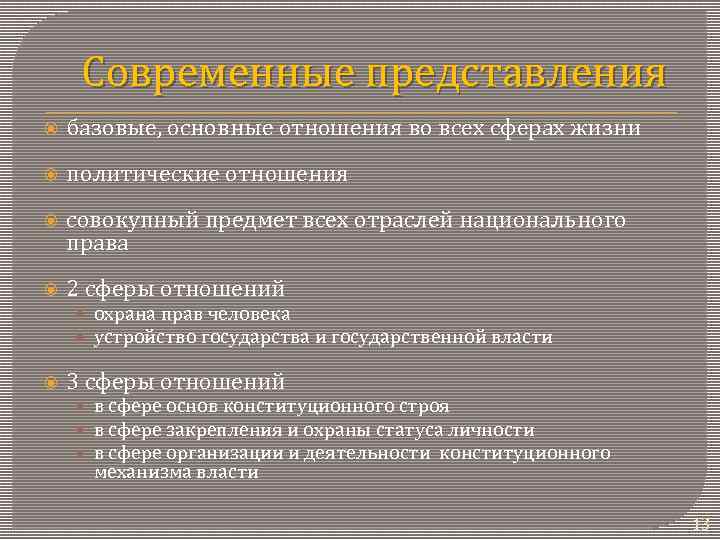 Современные представления

базовые, основные отношения во всех сферах жизни

политические отношения

совокупный предмет всех отраслей национального права

2 сферы отношений
охрана прав человека
устройство государства и государственной власти

3 сферы отношений
в сфере основ конституционного строя
в сфере закрепления и охраны статуса личности
в сфере организации и деятельности конституционного механизма власти

13